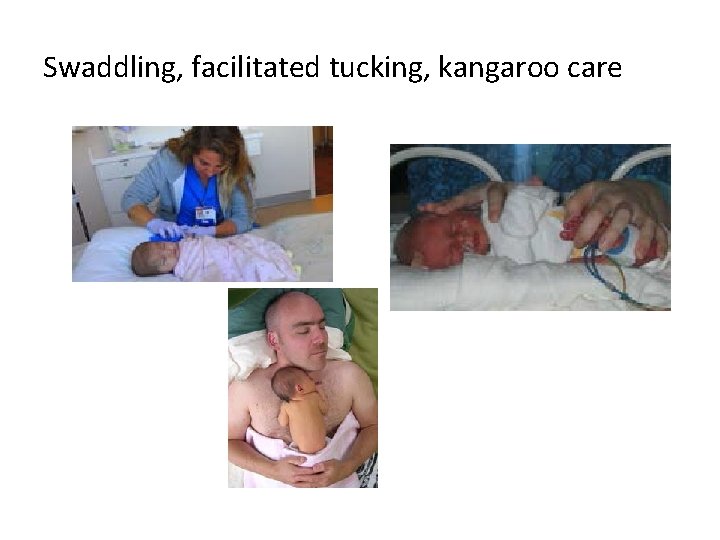 Swaddling, facilitated tucking, kangaroo care